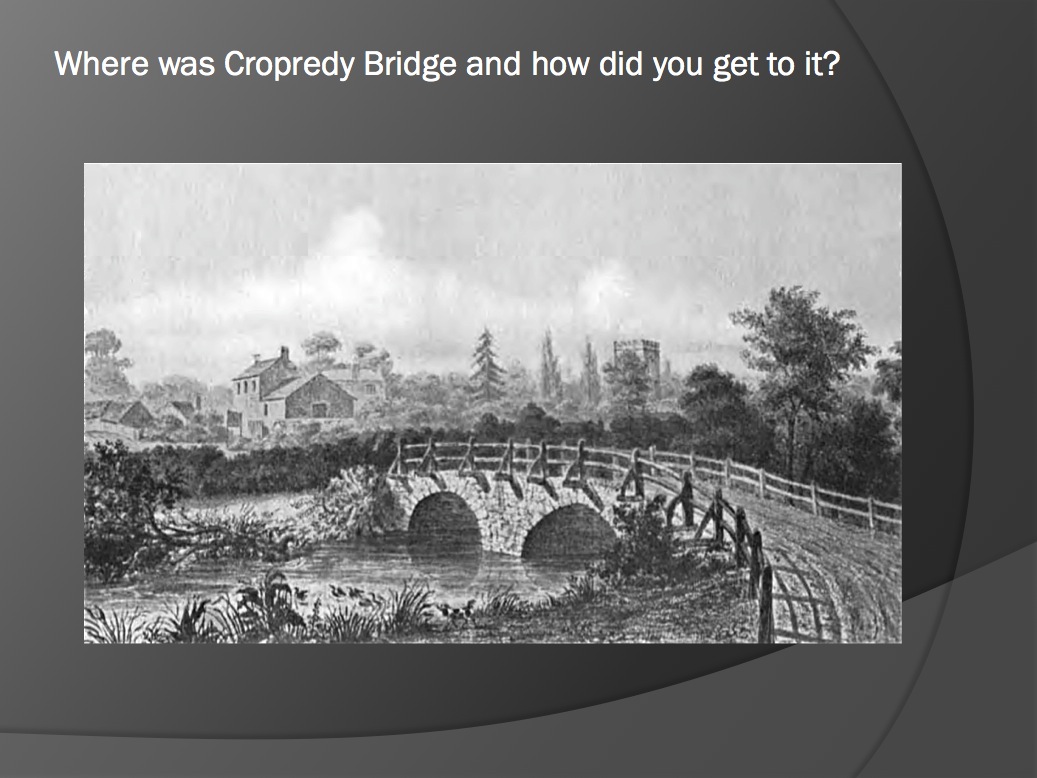 Where was Cropredy Bridge and how did you get to it?